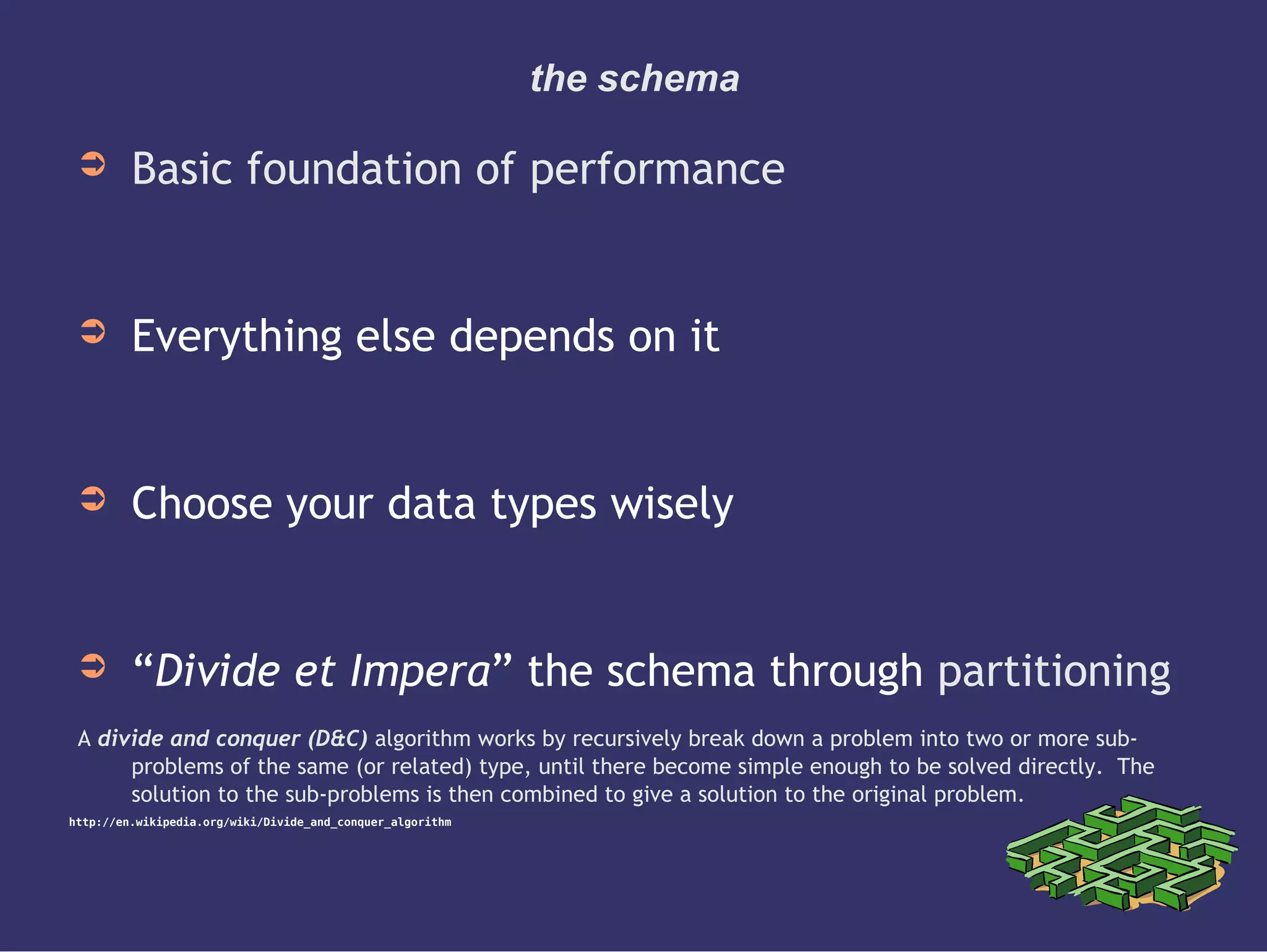 the schema

➲ Basic foundation of performance

➲ Everything else depends on it

➲ Choose your data types wisely

➲ “Divide et Impera” the schema through partitioning

A divide and conquer (D&C) algorithm works by recursively break down a problem into two or more sub-problems of the same (or related) type, until there become simple enough to be solved directly. The solution to the sub-problems is then combined to give a solution to the original problem.

http://en.wikipedia.org/wiki/Divide_and_conquer_algorithm